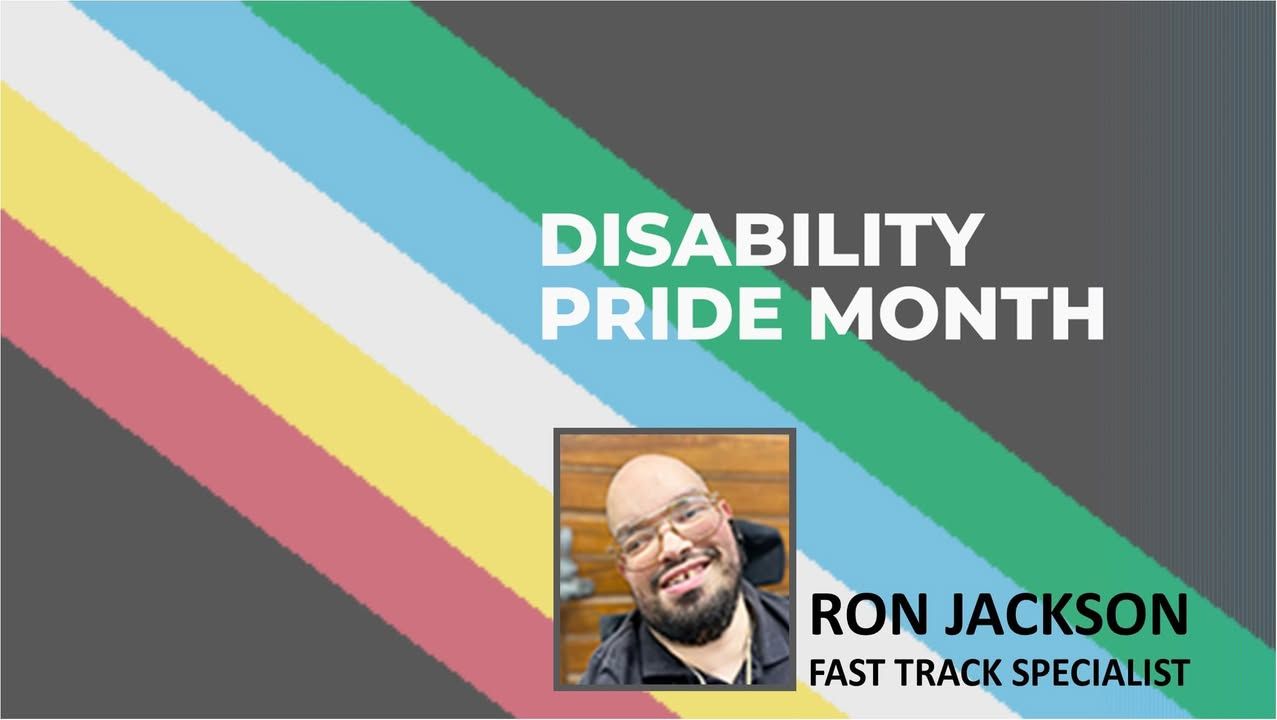 DISABILITY
PRIDE MONTH

RON JACKSON
FAST TRACK SPECIALIST